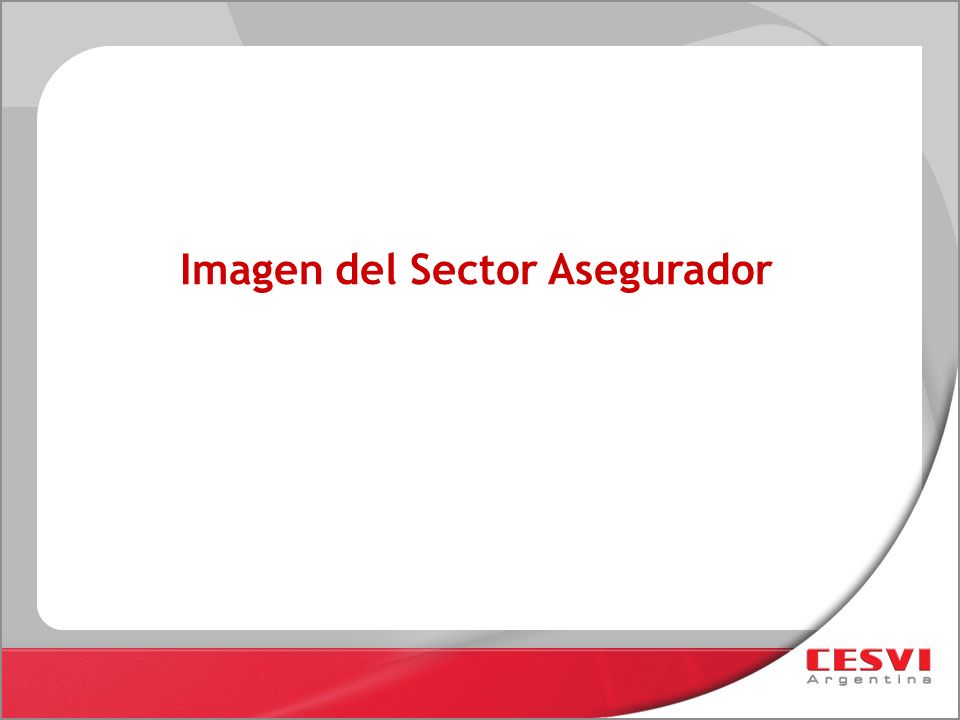 Imagen del Sector Asegurador

CESVI
Argentina